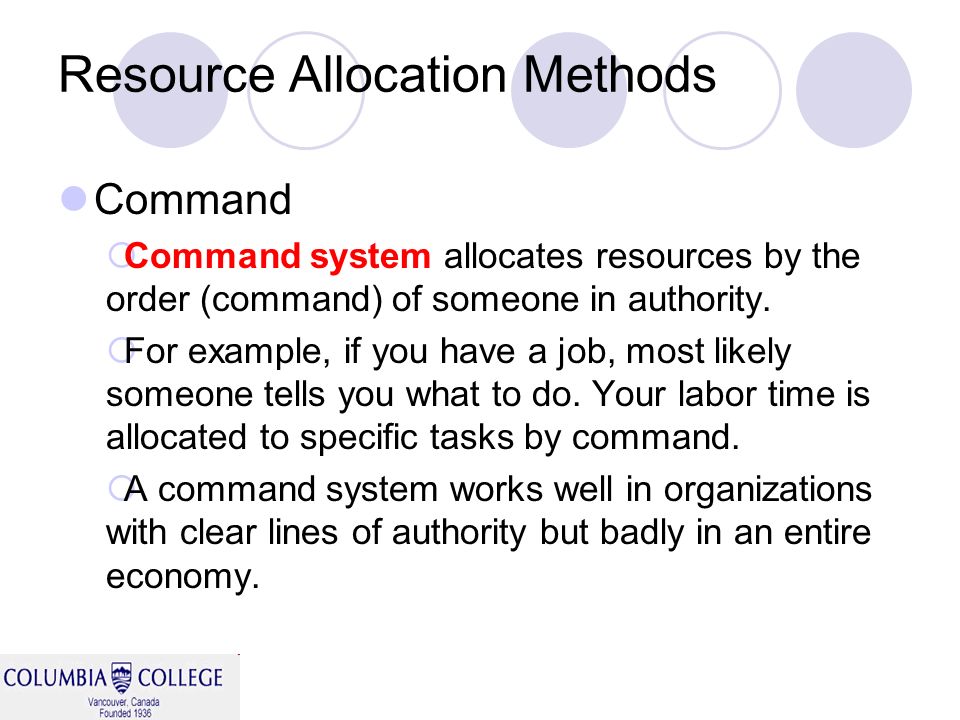 Resource Allocation Methods

Command

Command system allocates resources by the order (command) of someone in authority.

For example, if you have a job, most likely someone tells you what to do. Your labor time is allocated to specific tasks by command.

A command system works well in organizations with clear lines of authority but badly in an entire economy.

COLUMBIA COLLEGE
Vancouver, Canada
Founded 1936